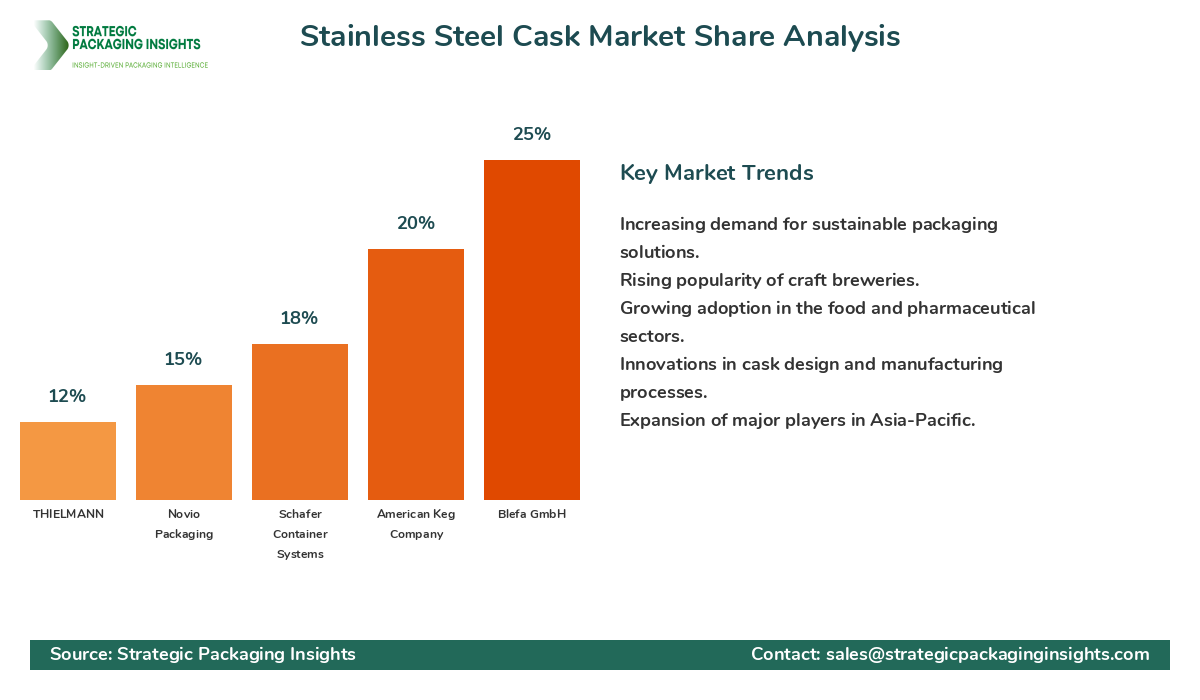 STRATEGIC PACKAGING INSIGHTS
INSIGHT-DRIVEN PACKAGING INTELLIGENCE

Stainless Steel Cask Market Share Analysis

12%
15%
18%
20%
25%

THIELMANN
Novio Packaging
Schafer Container Systems
American Keg Company
Blefa GmbH

Key Market Trends

Increasing demand for sustainable packaging solutions.
Rising popularity of craft breweries.
Growing adoption in the food and pharmaceutical sectors.
Innovations in cask design and manufacturing processes.
Expansion of major players in Asia-Pacific.

Source: Strategic Packaging Insights
Contact: sales@strategicpackaginginsights.com